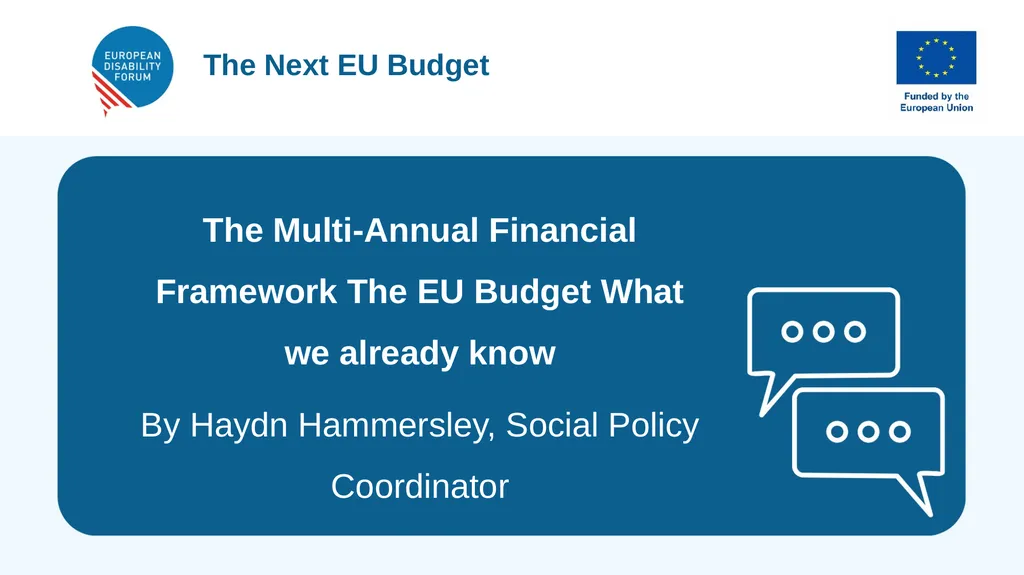 EUROPEAN DISABILITY FORUM

The Next EU Budget

Funded by the European Union

The Multi-Annual Financial Framework The EU Budget What we already know

By Haydn Hammersley, Social Policy Coordinator